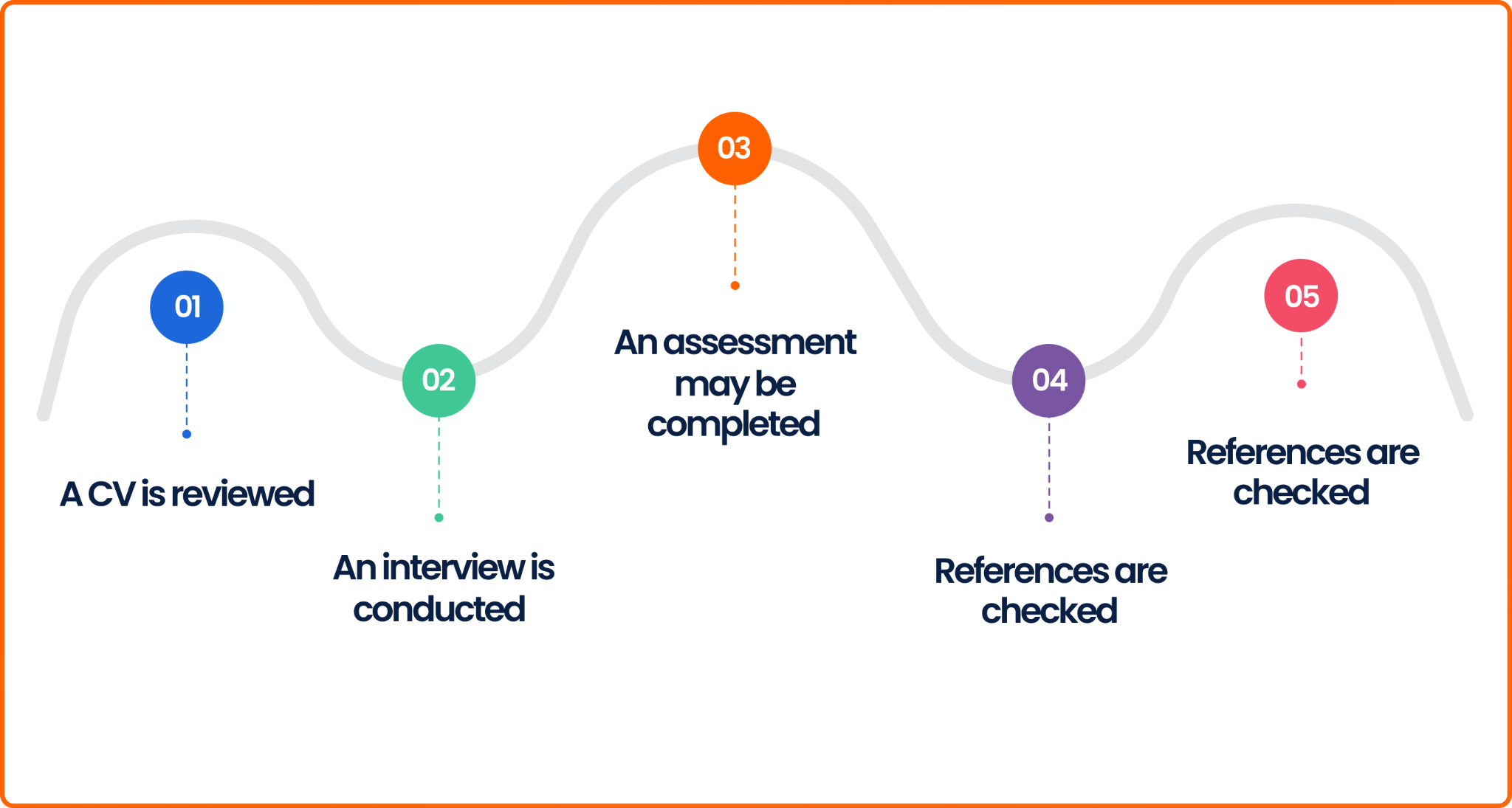 01

A CV is reviewed

02

An interview is conducted

03

An assessment may be completed

04

References are checked

05

References are checked